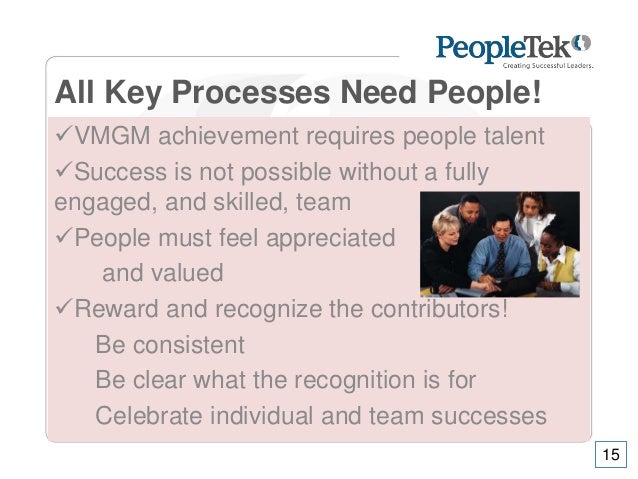 PeopleTek
Creating Successful Leaders.

All Key Processes Need People!

✓VMGM achievement requires people talent

✓Success is not possible without a fully engaged, and skilled, team

✓People must feel appreciated and valued

✓Reward and recognize the contributors!

Be consistent

Be clear what the recognition is for

Celebrate individual and team successes

15